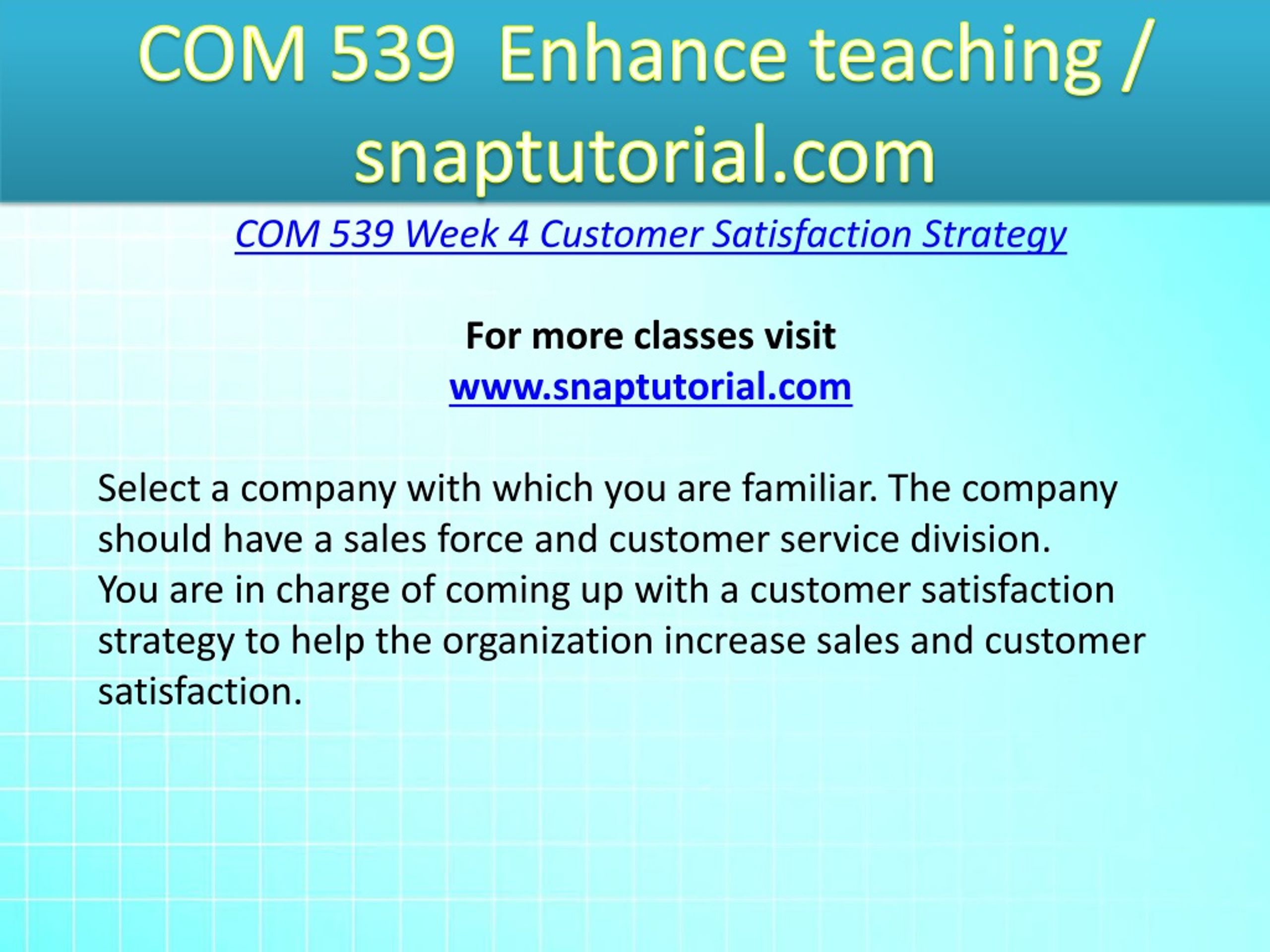 COM 539 Enhance teaching / snaptutorial.com

COM 539 Week 4 Customer Satisfaction Strategy

For more classes visit
www.snaptutorial.com

Select a company with which you are familiar. The company should have a sales force and customer service division.
You are in charge of coming up with a customer satisfaction strategy to help the organization increase sales and customer satisfaction.